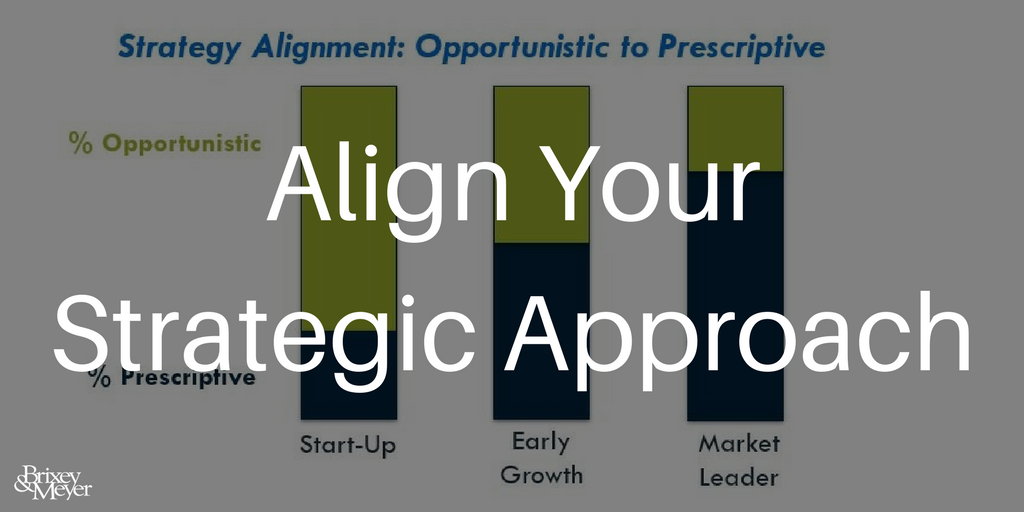 Strategy Alignment: Opportunistic to Prescriptive

% Opportunistic

Align Your Strategic Approach

% Prescriptive

Start-Up

Early Growth

Market Leader

Brixey & Meyer